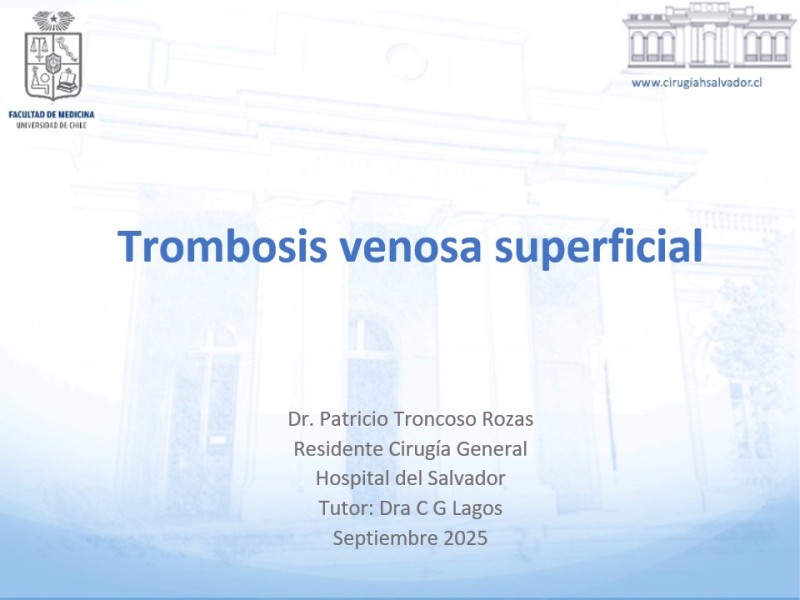 FACULTAD DE MEDICINA
UNIVERSIDAD DE CHILE

www.cirugiahsalvador.cl

Trombosis venosa superficial

Dr. Patricio Troncoso Rozas
Residente Cirugía General
Hospital del Salvador
Tutor: Dra C G Lagos
Septiembre 2025